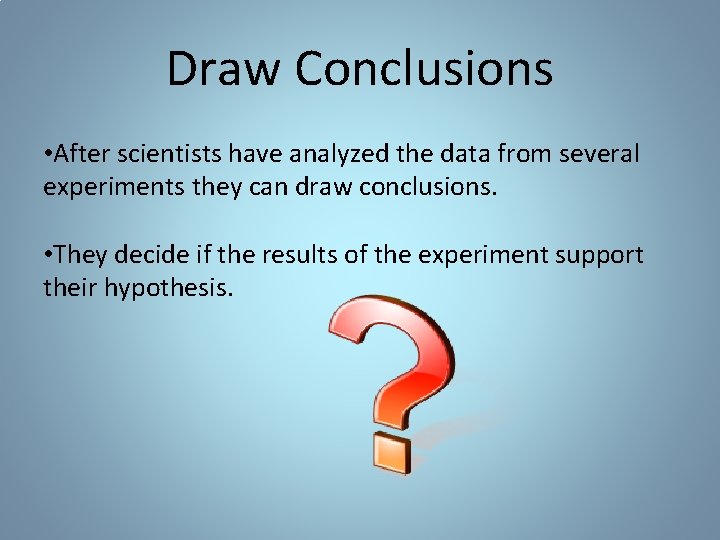 Draw Conclusions

•After scientists have analyzed the data from several experiments they can draw conclusions.

•They decide if the results of the experiment support their hypothesis.